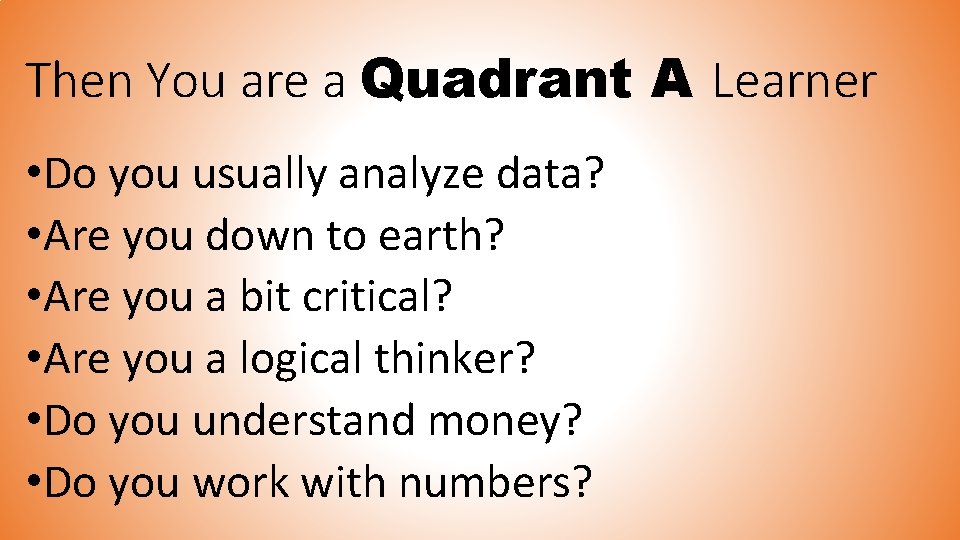 Then You are a Quadrant A Learner

•Do you usually analyze data?
•Are you down to earth?
•Are you a bit critical?
•Are you a logical thinker?
•Do you understand money?
•Do you work with numbers?